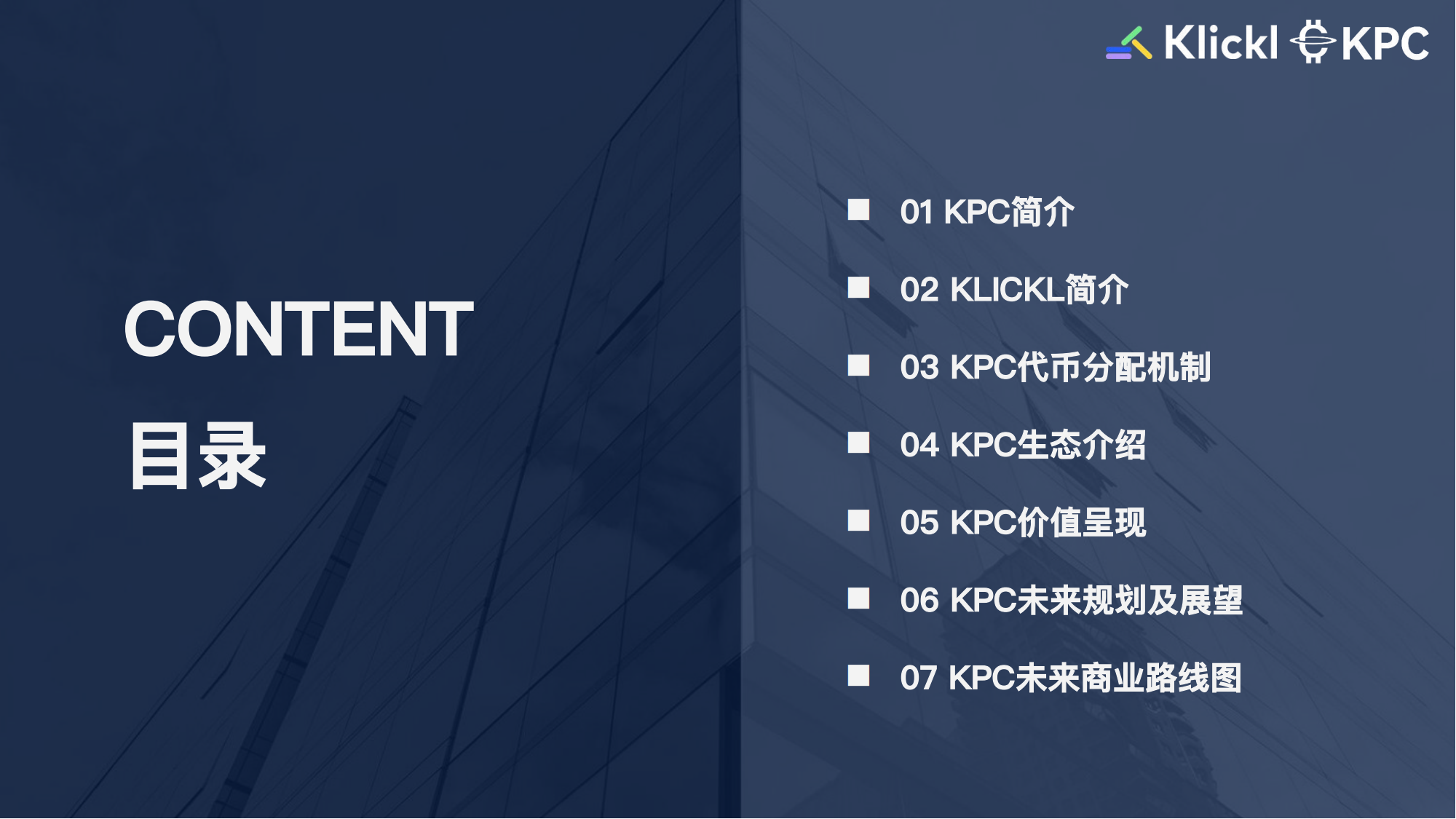 Klickl KPC

CONTENT

目录

■ 01 KPC简介

■ 02 KLICKL简介

■ 03 KPC代币分配机制

■ 04 KPC生态介绍

■ 05 KPC价值呈现

■ 06 KPC未来规划及展望

■ 07 KPC未来商业路线图